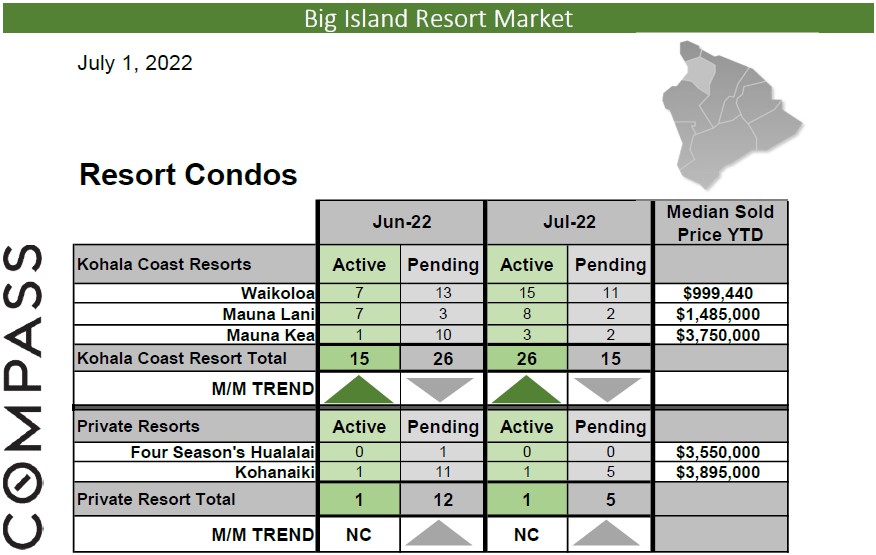 Big Island Resort Market

July 1, 2022

Resort Condos

COMPASS

| | Jun-22 | | Jul-22 | | Median Sold Price YTD |
|---|---|---|---|---|---|
| Kohala Coast Resorts | Active | Pending | Active | Pending | |
| Waikoloa | 7 | 13 | 15 | 11 | $999,440 |
| Mauna Lani | 7 | 3 | 8 | 2 | $1,485,000 |
| Mauna Kea | 1 | 10 | 3 | 2 | $3,750,000 |
| Kohala Coast Resort Total | 15 | 26 | 26 | 15 | |
| M/M TREND | | | | | |
| Private Resorts | Active | Pending | Active | Pending | |
| Four Season's Hualalai | 0 | 1 | 0 | 0 | $3,550,000 |
| Kohanaiki | 1 | 11 | 1 | 5 | $3,895,000 |
| Private Resort Total | 1 | 12 | 1 | 5 | |
| M/M TREND | NC | | NC | | |